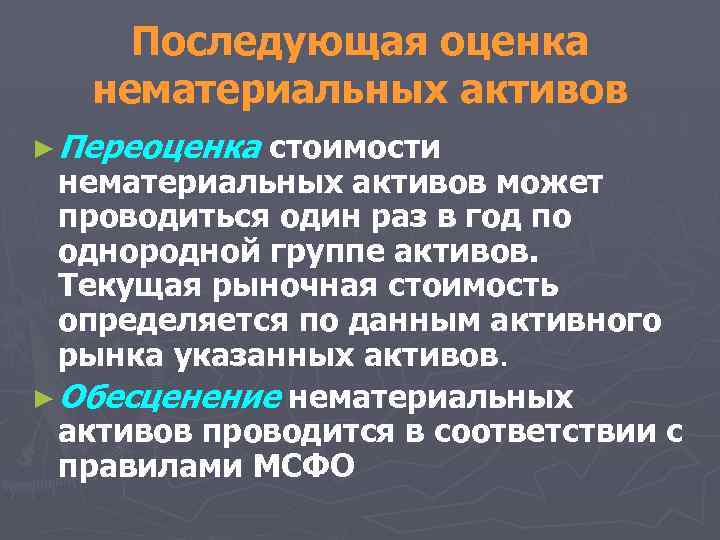 Последующая оценка нематериальных активов

► Переоценка стоимости нематериальных активов может проводиться один раз в год по однородной группе активов. Текущая рыночная стоимость определяется по данным активного рынка указанных активов.

► Обесценение нематериальных активов проводится в соответствии с правилами МСФО